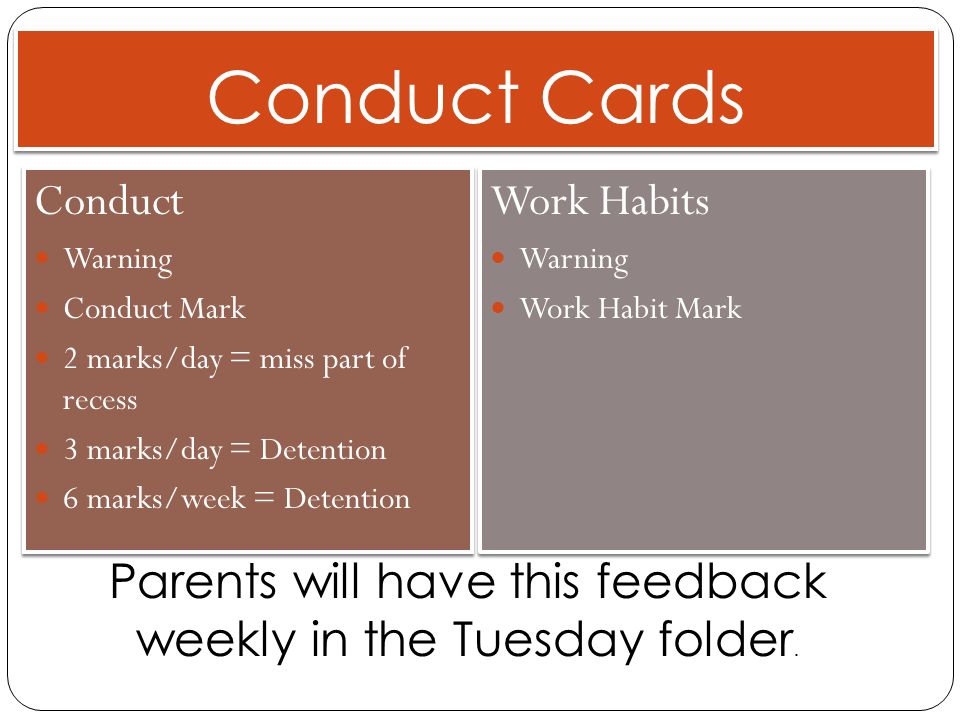 Conduct Cards

Conduct

- Warning
- Conduct Mark
- 2 marks/day = miss part of recess
- 3 marks/day = Detention
- 6 marks/week = Detention

Work Habits

- Warning
- Work Habit Mark

Parents will have this feedback weekly in the Tuesday folder.